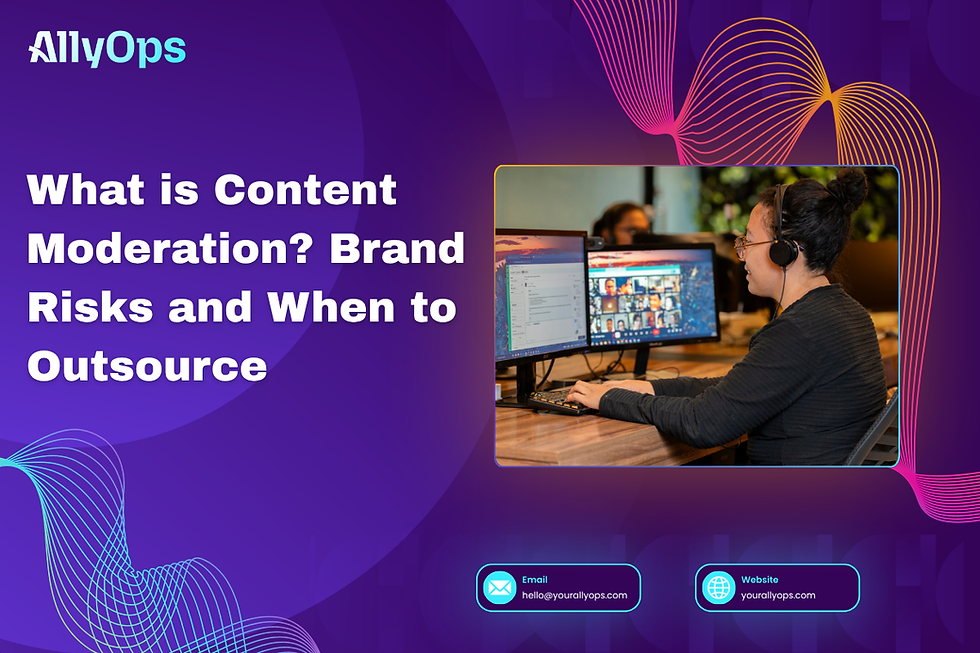 AllyOps

What is Content Moderation? Brand Risks and When to Outsource

Email
hello@yourallyops.com

Website
yourallyops.com